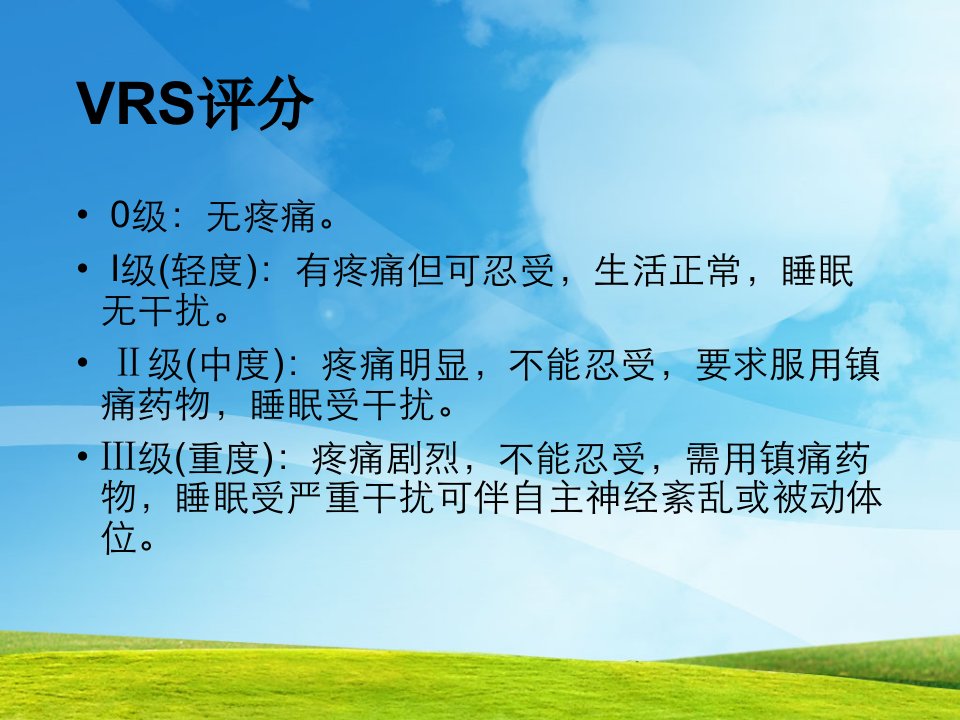 VRS评分

• 0级：无疼痛。
• I级(轻度)：有疼痛但可忍受，生活正常，睡眠无干扰。
• Ⅱ级(中度)：疼痛明显，不能忍受，要求服用镇痛药物，睡眠受干扰。
• Ⅲ级(重度)：疼痛剧烈，不能忍受，需用镇痛药物，睡眠受严重干扰可伴自主神经紊乱或被动体位。